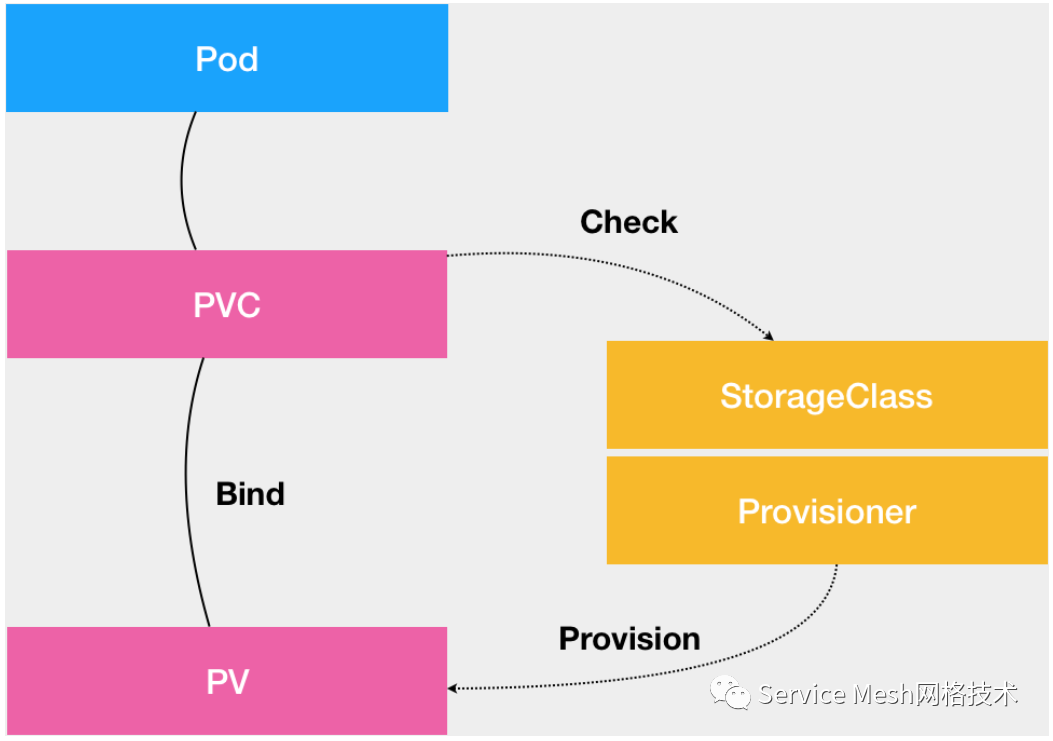 Pod

Check

PVC

StorageClass

Bind

Provisioner

Provision

PV

Service Mesh网格技术